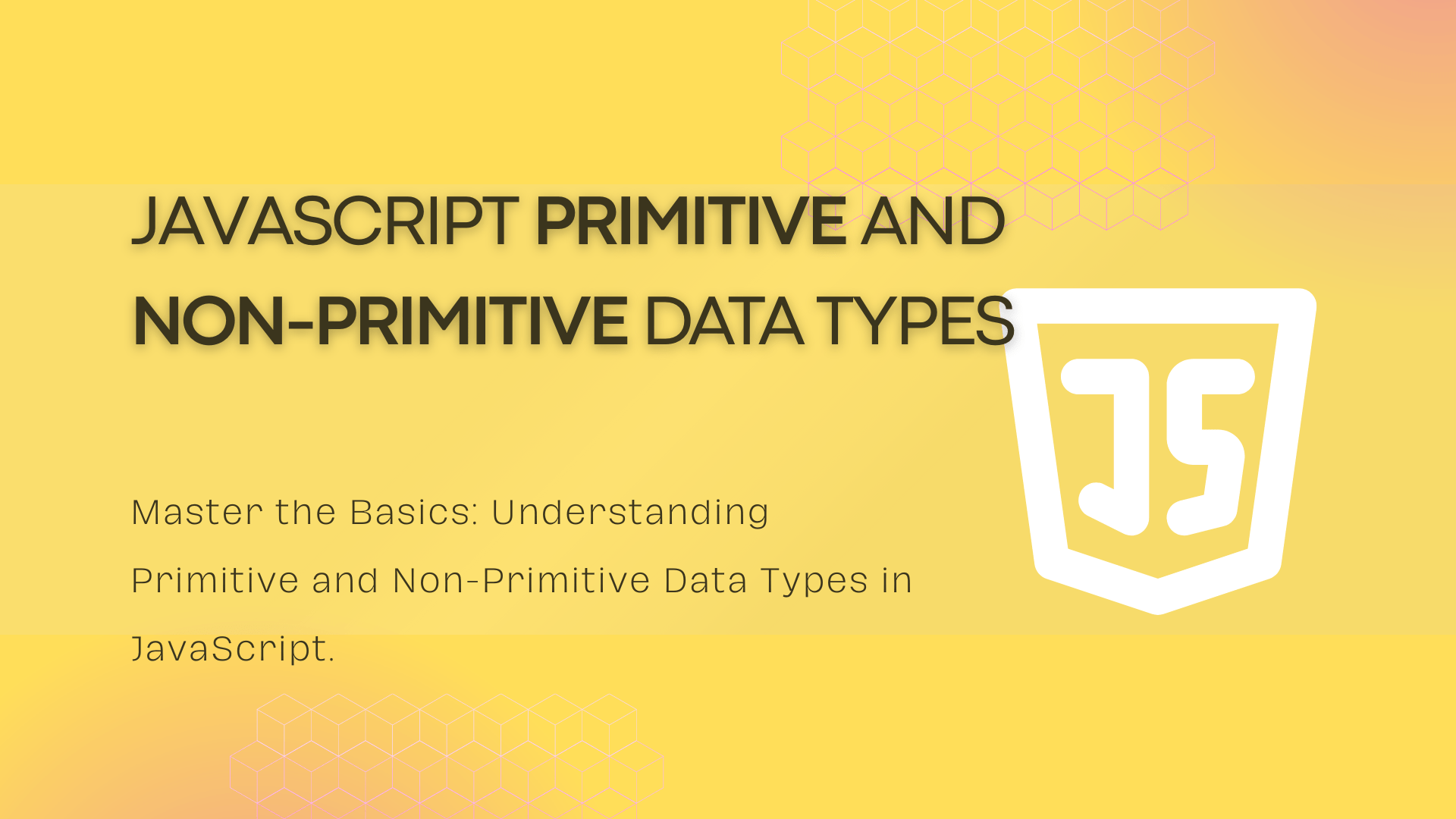 JAVASCRIPT PRIMITIVE AND NON-PRIMITIVE DATA TYPES

Master the Basics: Understanding Primitive and Non-Primitive Data Types in JavaScript.

JS